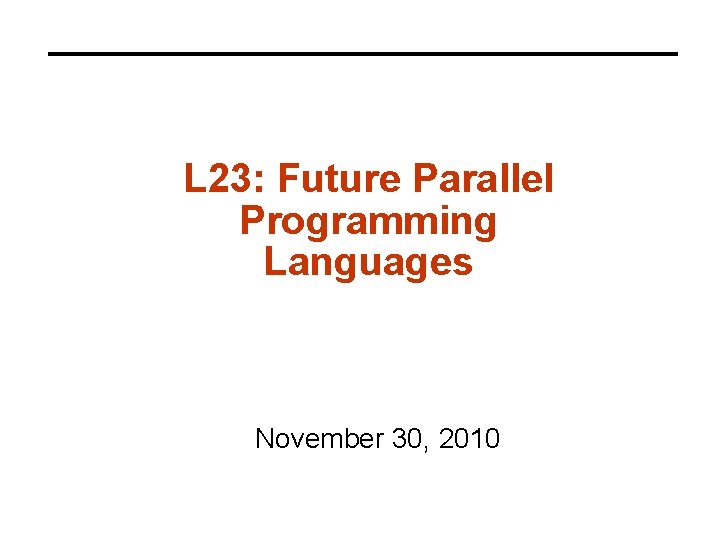 L23: Future Parallel Programming Languages

November 30, 2010